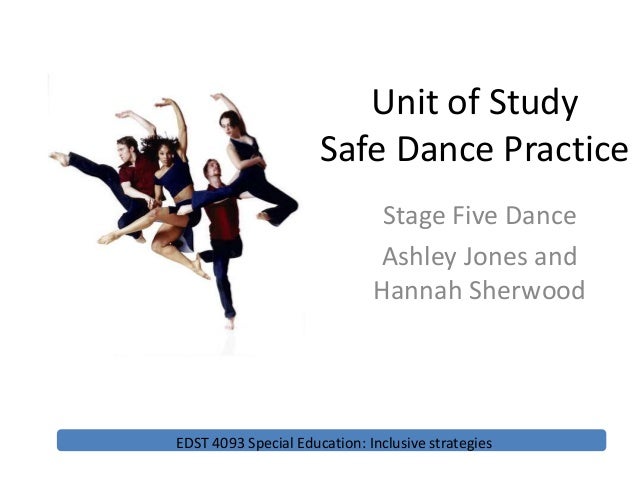 Unit of Study
Safe Dance Practice

Stage Five Dance

Ashley Jones and Hannah Sherwood

EDST 4093 Special Education: Inclusive strategies